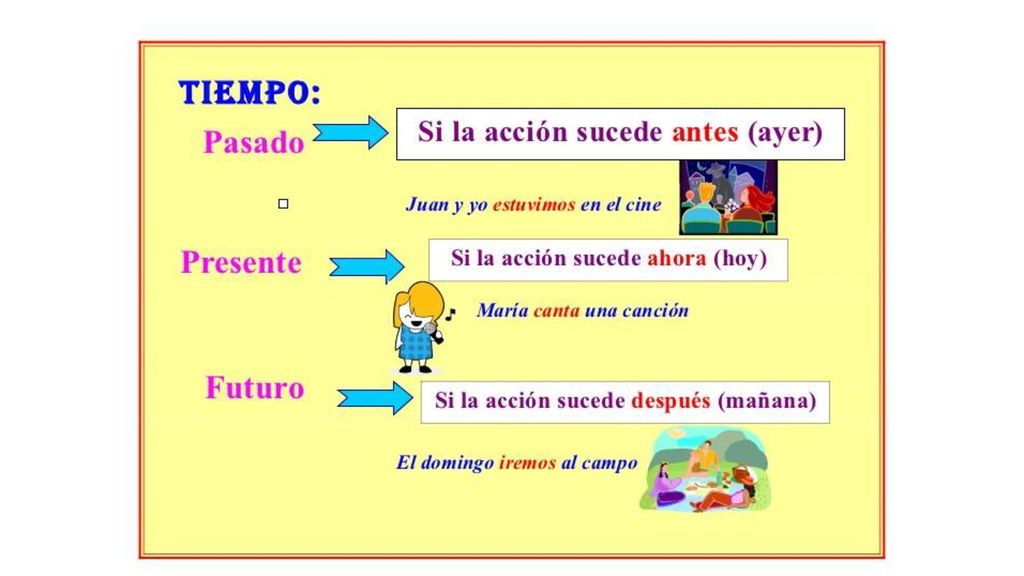 TIEMPO:

Pasado

Si la acción sucede antes (ayer)

Juan y yo estuvimos en el cine

Presente

Si la acción sucede ahora (hoy)

María canta una canción

Futuro

Si la acción sucede después (mañana)

El domingo iremos al campo